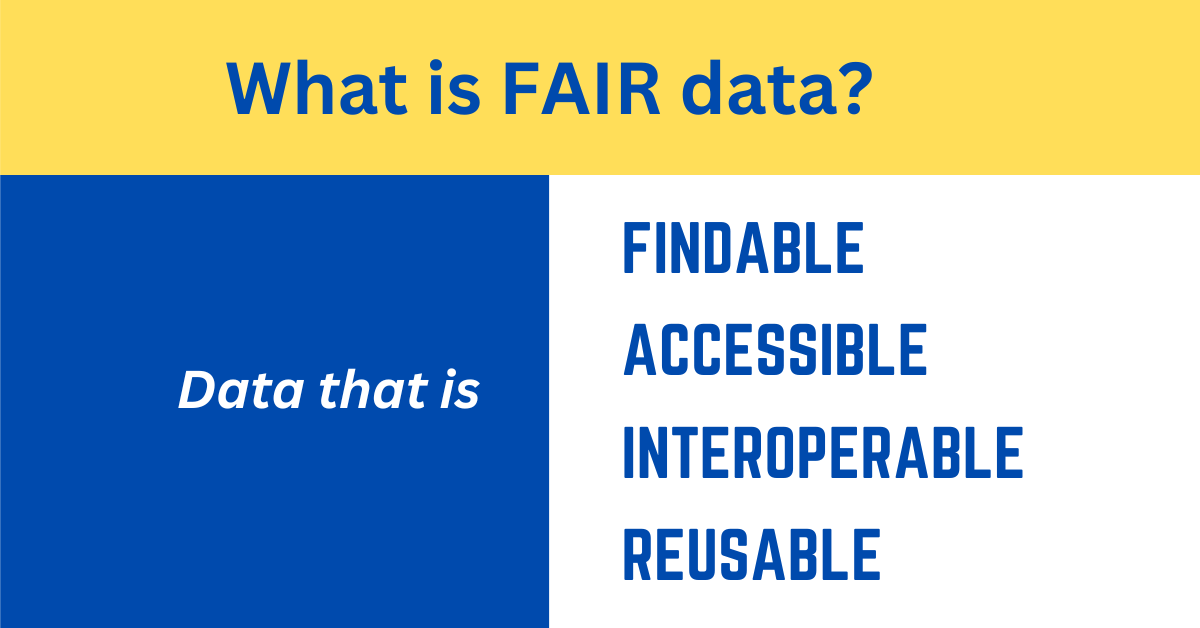 What is FAIR data?

Data that is

FINDABLE
ACCESSIBLE
INTEROPERABLE
REUSABLE